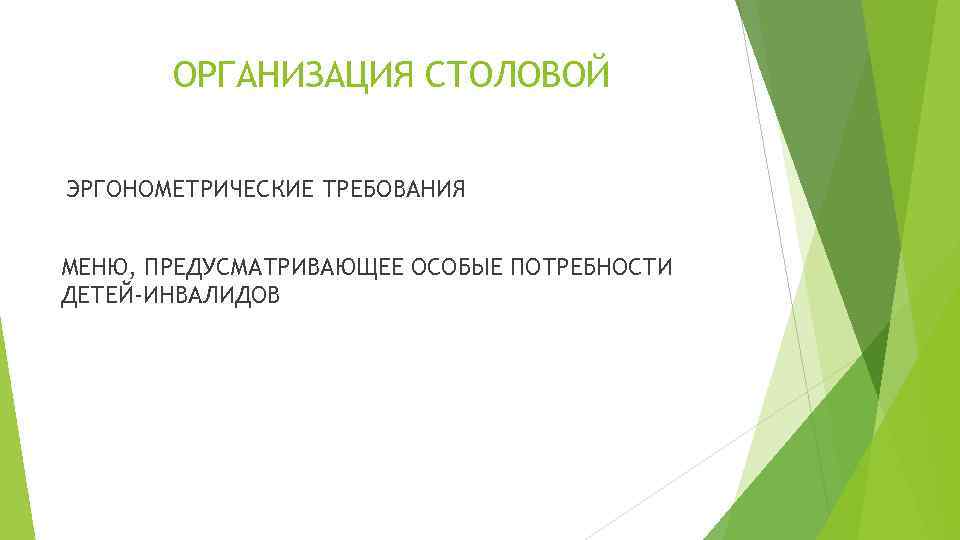 ОРГАНИЗАЦИЯ СТОЛОВОЙ

ЭРГОНОМЕТРИЧЕСКИЕ ТРЕБОВАНИЯ

МЕНЮ, ПРЕДУСМАТРИВАЮЩЕЕ ОСОБЫЕ ПОТРЕБНОСТИ ДЕТЕЙ-ИНВАЛИДОВ